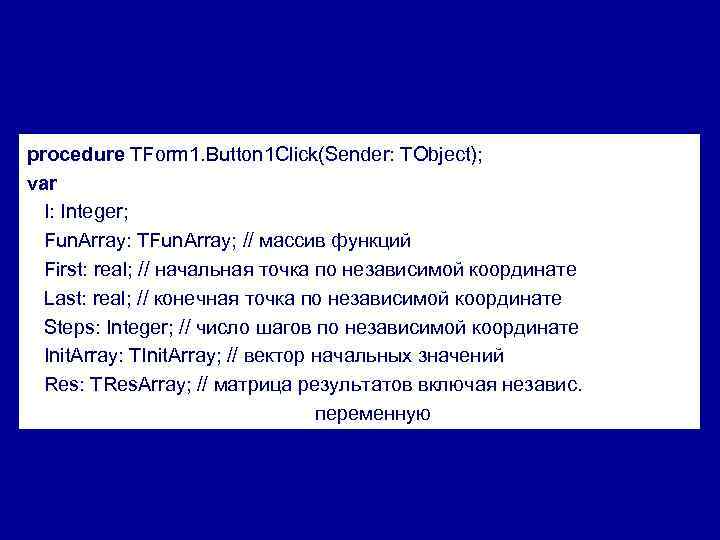 procedure TForm1.Button1Click(Sender: TObject);
var
I: Integer;
FunArray: TFunArray; // массив функций
First: real; // начальная точка по независимой координате
Last: real; // конечная точка по независимой координате
Steps: Integer; // число шагов по независимой координате
InitArray: TInitArray; // вектор начальных значений
Res: TResArray; // матрица результатов включая независ. переменную